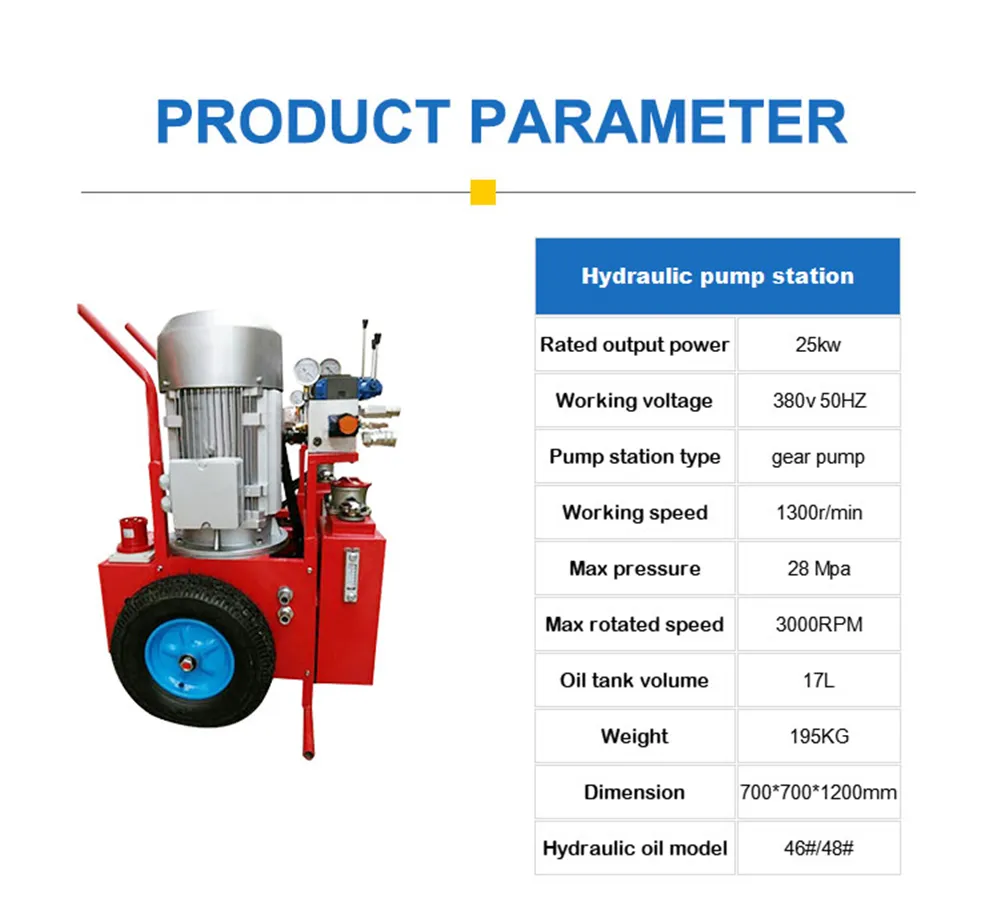 PRODUCT PARAMETER

| Hydraulic pump station | |
|---|---|
| Rated output power | 25kw |
| Working voltage | 380v 50HZ |
| Pump station type | gear pump |
| Working speed | 1300r/min |
| Max pressure | 28 Mpa |
| Max rotated speed | 3000RPM |
| Oil tank volume | 17L |
| Weight | 195KG |
| Dimension | 700*700*1200mm |
| Hydraulic oil model | 46#/48# |